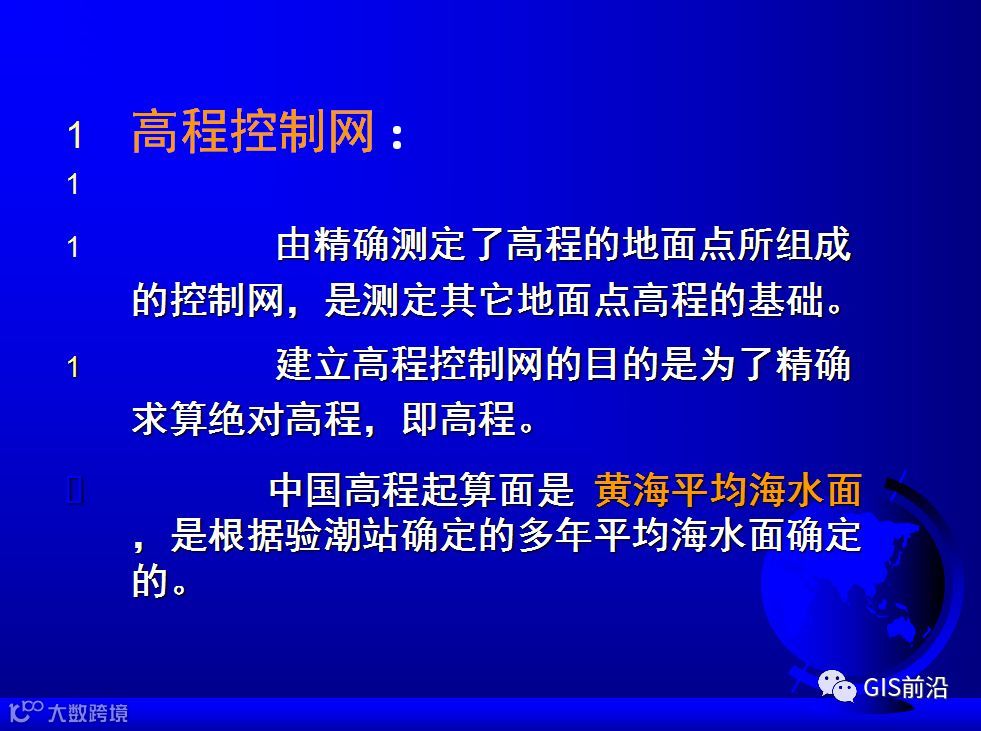 1 高程控制网：

1

1 由精确测定了高程的地面点所组成的控制网，是测定其它地面点高程的基础。

1 建立高程控制网的目的是为了精确求算绝对高程，即高程。

 中国高程起算面是 黄海平均海水面，是根据验潮站确定的多年平均海水面确定的。

GIS前沿

大数跨境